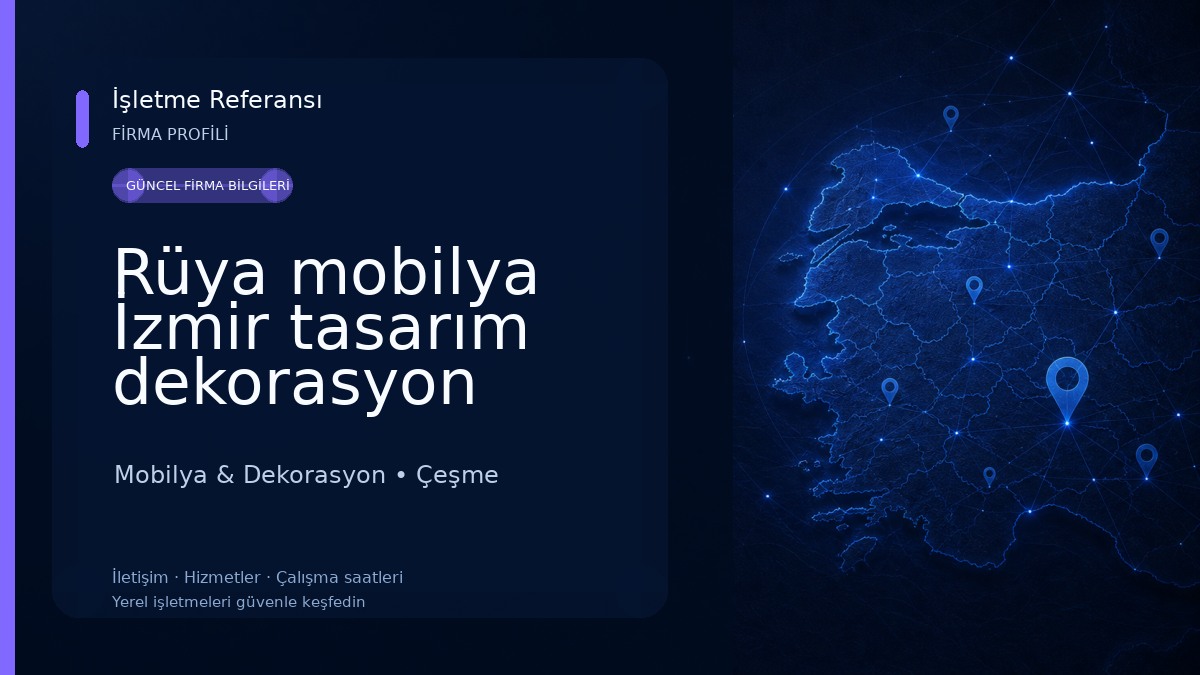 İşletme Referansı
FİRMA PROFİLİ

GÜNCEL FİRMA BİLGİLERİ

Rüya mobilya Izmir tasarım dekorasyon

Mobilya & Dekorasyon • Çeşme

İletişim · Hizmetler · Çalışma saatleri
Yerel işletmeleri güvenle keşfedin